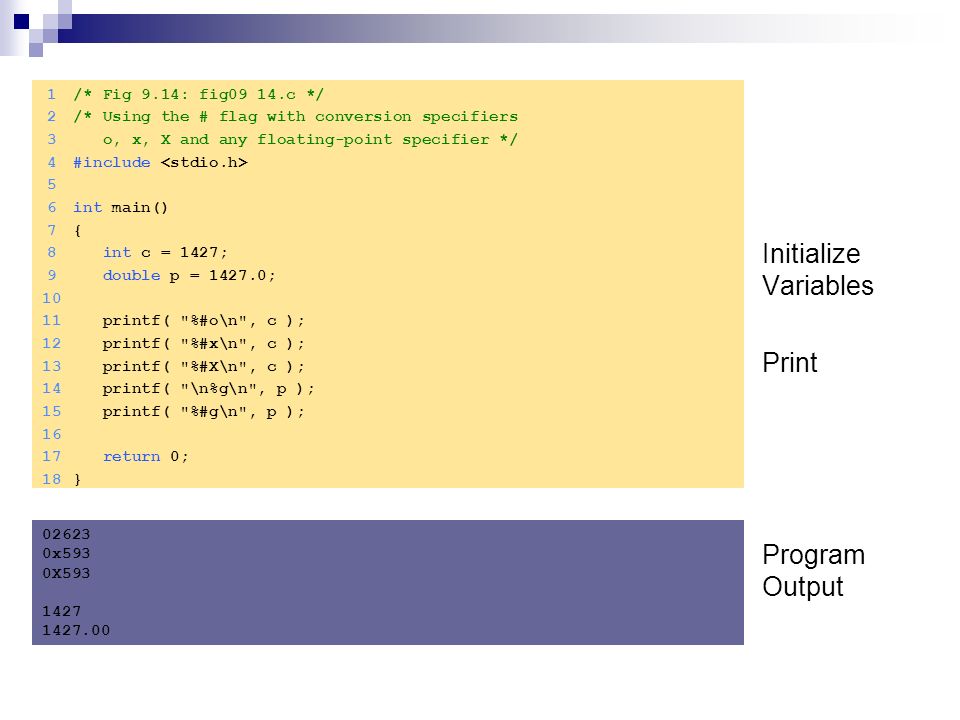 1 /* Fig 9.14: fig09 14.c */
2 /* Using the # flag with conversion specifiers
3 o, x, X and any floating-point specifier */
4 #include <stdio.h>
5
6 int main()
7 {
8 int c = 1427;
9 double p = 1427.0;
10
11 printf( "%#o\n", c );
12 printf( "%#x\n", c );
13 printf( "%#X\n", c );
14 printf( "\n%g\n", p );
15 printf( "%#g\n", p );
16
17 return 0;
18 }

Initialize Variables

Print

02623
0x593
0X593

1427
1427.00

Program Output